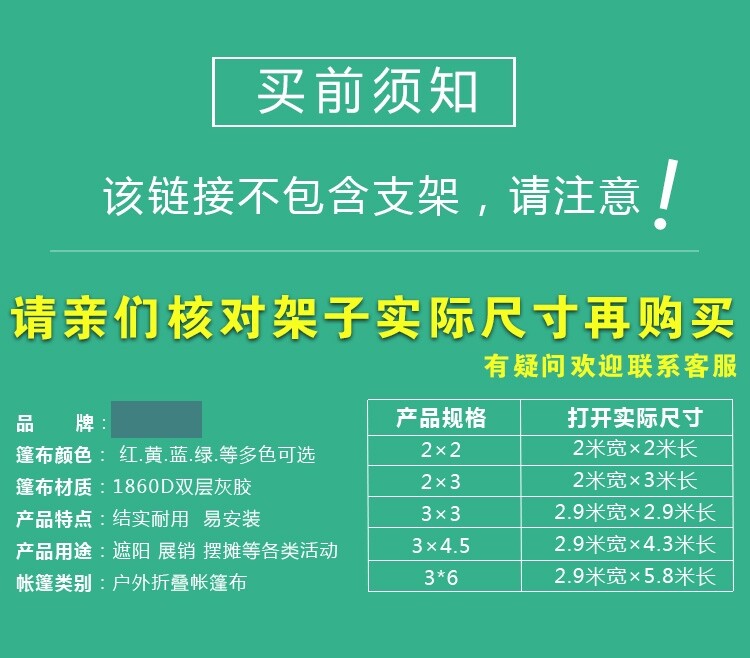 买前须知

该链接不包含支架，请注意！

请亲们核对架子实际尺寸再购买

有疑问欢迎联系客服

品　　牌：

篷布颜色：红.黄.蓝.绿.等多色可选

篷布材质：1860D双层灰胶

产品特点：结实耐用　易安装

产品用途：遮阳 展销 摆摊等各类活动

帐篷类别：户外折叠帐篷布

| 产品规格 | 打开实际尺寸 |
|---|---|
| 2×2 | 2米宽×2米长 |
| 2×3 | 2米宽×3米长 |
| 3×3 | 2.9米宽×2.9米长 |
| 3×4.5 | 2.9米宽×4.3米长 |
| 3*6 | 2.9米宽×5.8米长 |